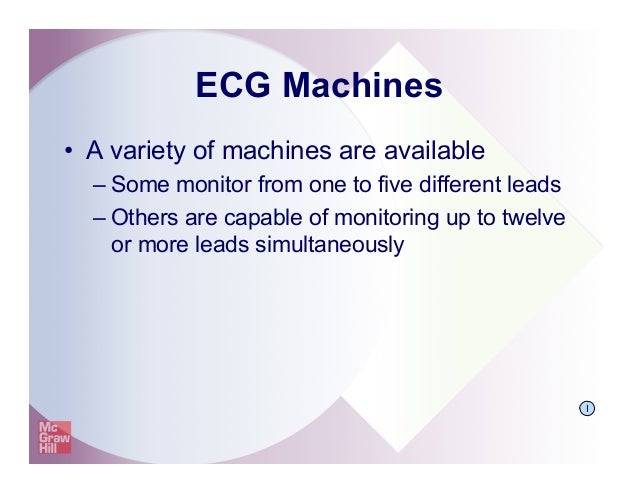 ECG Machines

• A variety of machines are available
– Some monitor from one to five different leads
– Others are capable of monitoring up to twelve or more leads simultaneously

I

Mc Graw Hill